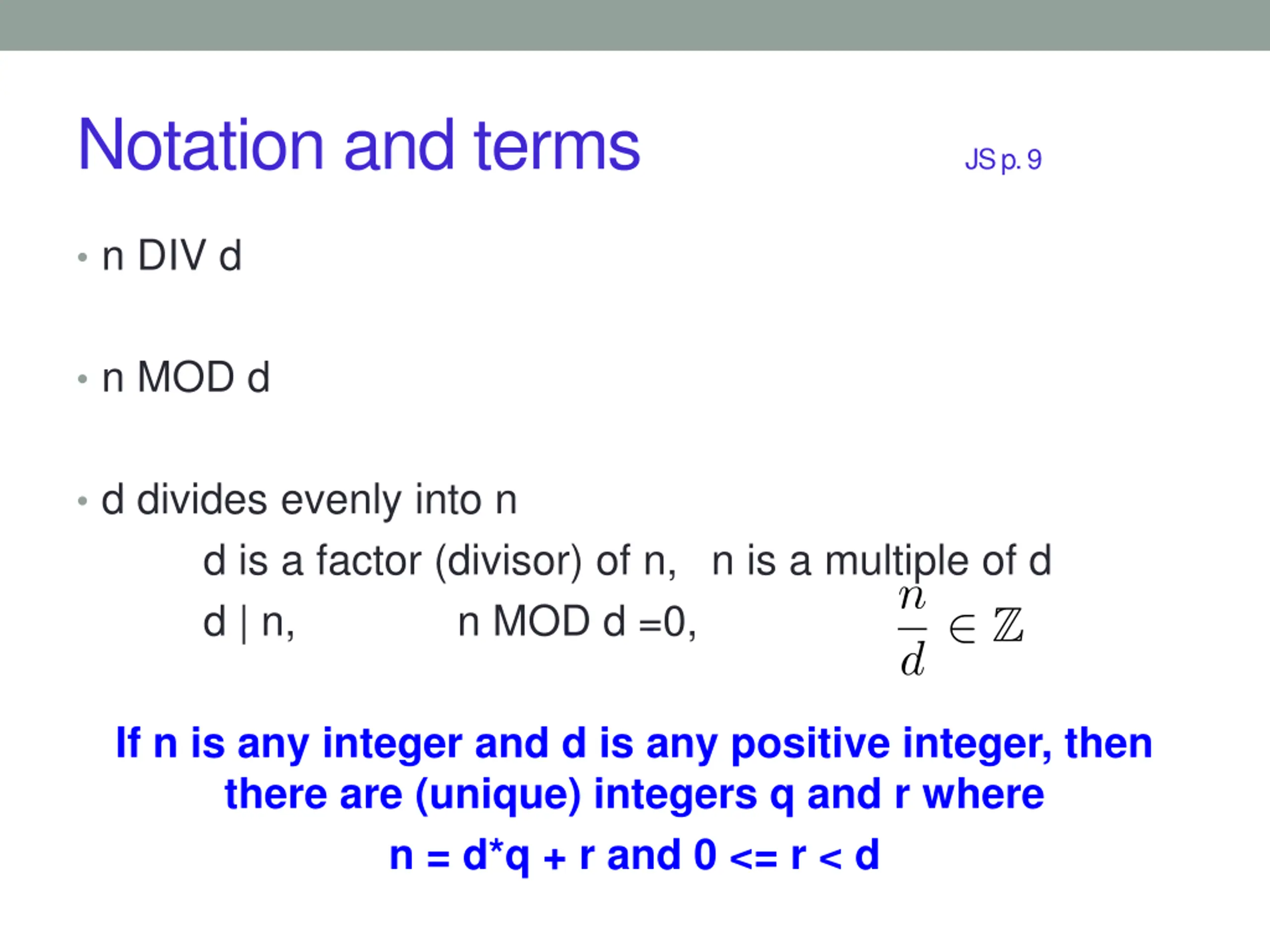 Notation and terms

JS p. 9

• n DIV d

• n MOD d

• d divides evenly into n

d is a factor (divisor) of n, n is a multiple of d

d | n, n MOD d =0, $\frac{n}{d} \in \mathbb{Z}$

If n is any integer and d is any positive integer, then there are (unique) integers q and r where

n = d*q + r and 0 <= r < d